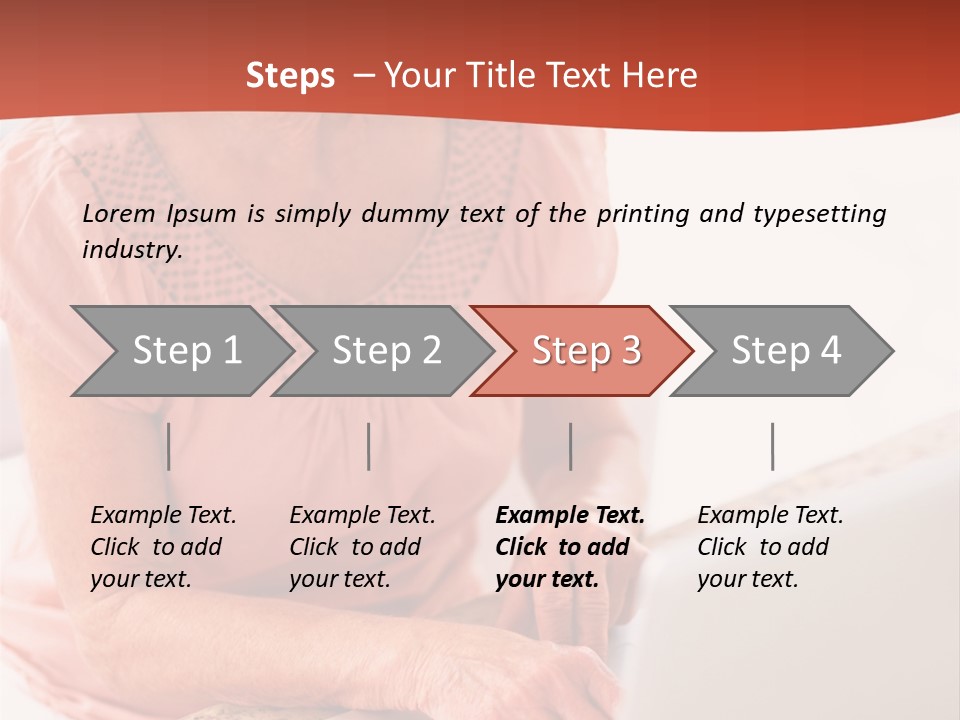 Steps – Your Title Text Here

Lorem Ipsum is simply dummy text of the printing and typesetting industry.

Step 1

Step 2

Step 3

Step 4

Example Text. Click to add your text.

Example Text. Click to add your text.

Example Text. Click to add your text.

Example Text. Click to add your text.